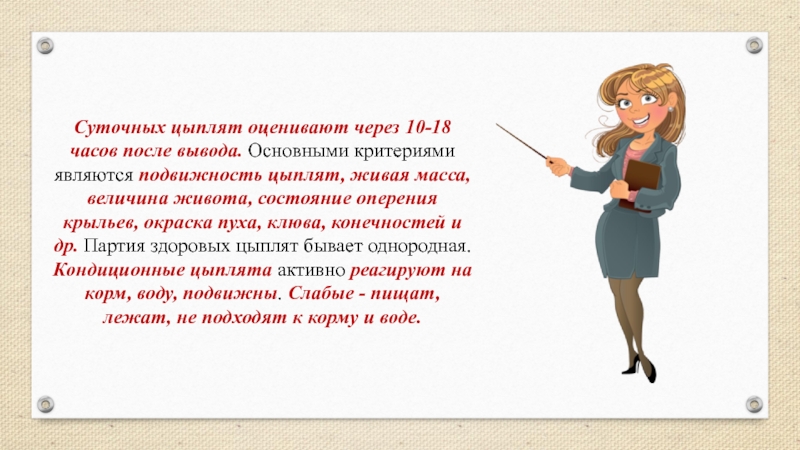 Суточных цыплят оценивают через 10-18 часов после вывода. Основными критериями являются подвижность цыплят, живая масса, величина живота, состояние оперения крыльев, окраска пуха, клюва, конечностей и др. Партия здоровых цыплят бывает однородная. Кондиционные цыплята активно реагируют на корм, воду, подвижны. Слабые - пищат, лежат, не подходят к корму и воде.